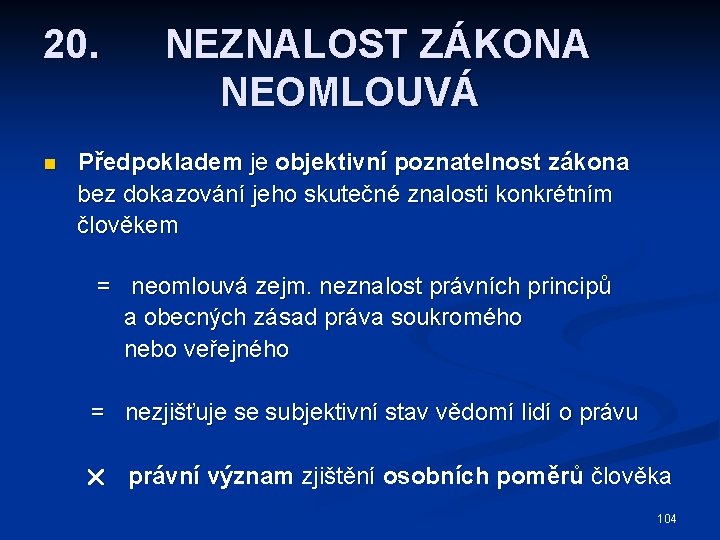 20. NEZNALOST ZÁKONA NEOMLOUVÁ

Předpokladem je objektivní poznatelnost zákona bez dokazování jeho skutečné znalosti konkrétním člověkem

= neomlouvá zejm. neznalost právních principů a obecných zásad práva soukromého nebo veřejného

= nezjišťuje se subjektivní stav vědomí lidí o právu

× právní význam zjištění osobních poměrů člověka

104